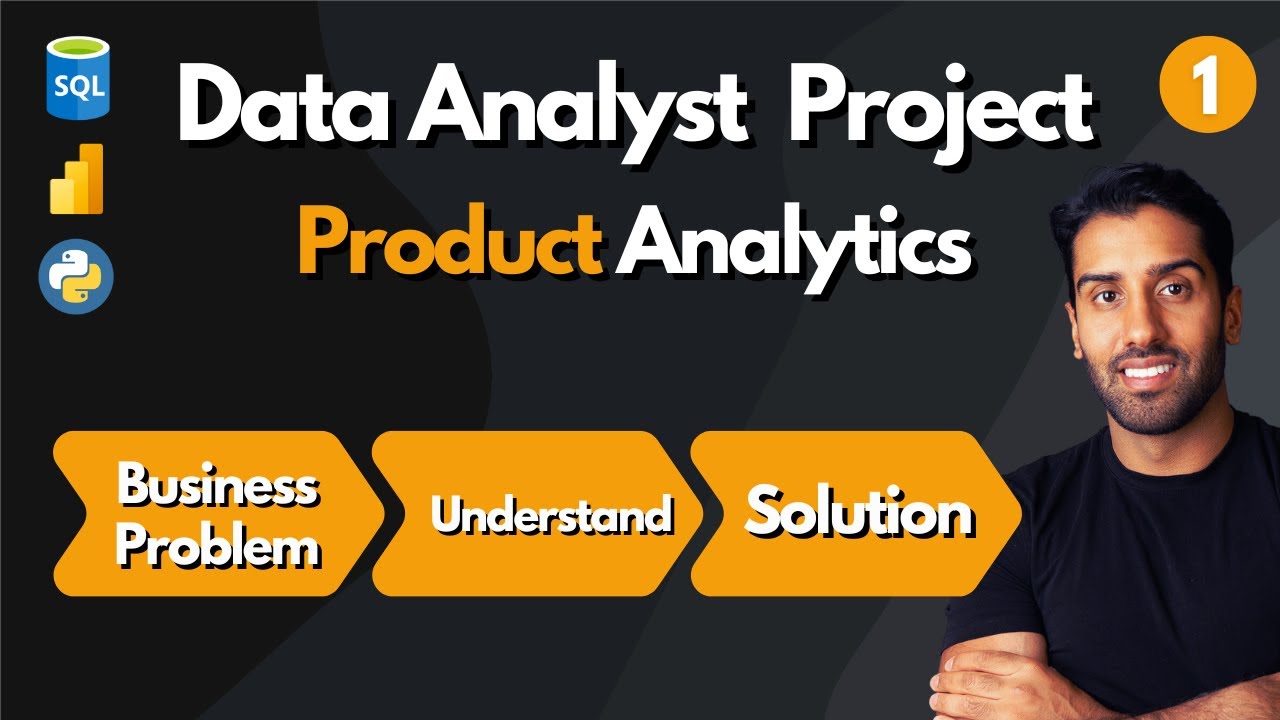 SQL

Data Analyst Project

1

Product Analytics

Business Problem

Understand

Solution